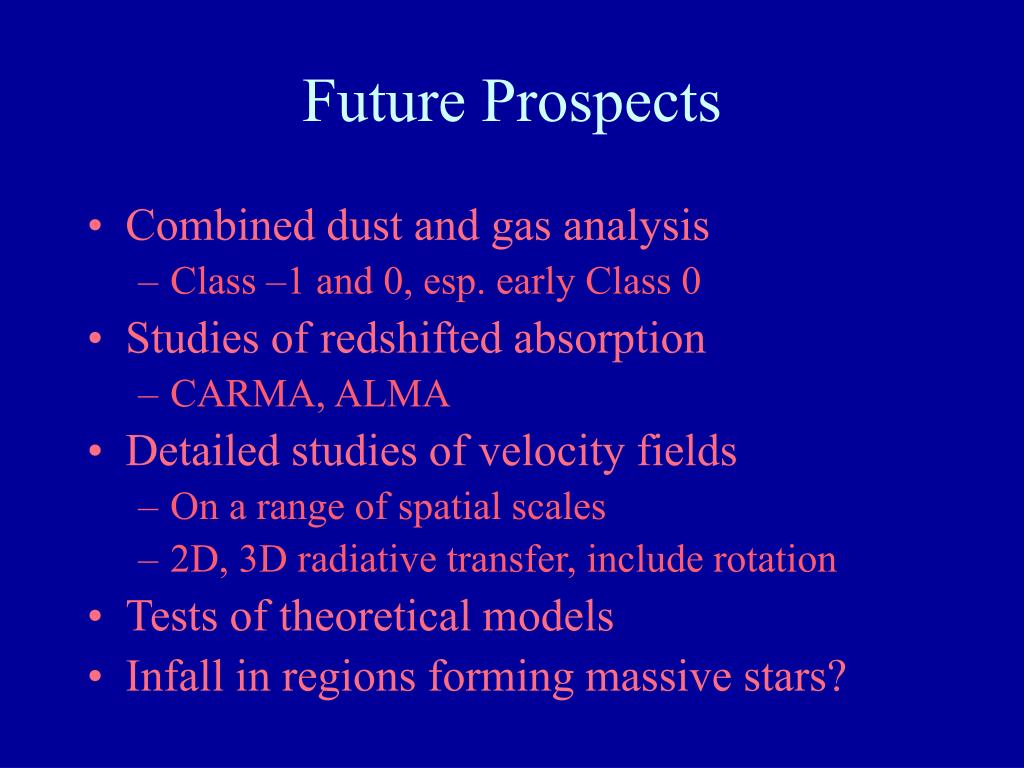 Future Prospects

• Combined dust and gas analysis
– Class –1 and 0, esp. early Class 0
• Studies of redshifted absorption
– CARMA, ALMA
• Detailed studies of velocity fields
– On a range of spatial scales
– 2D, 3D radiative transfer, include rotation
• Tests of theoretical models
• Infall in regions forming massive stars?